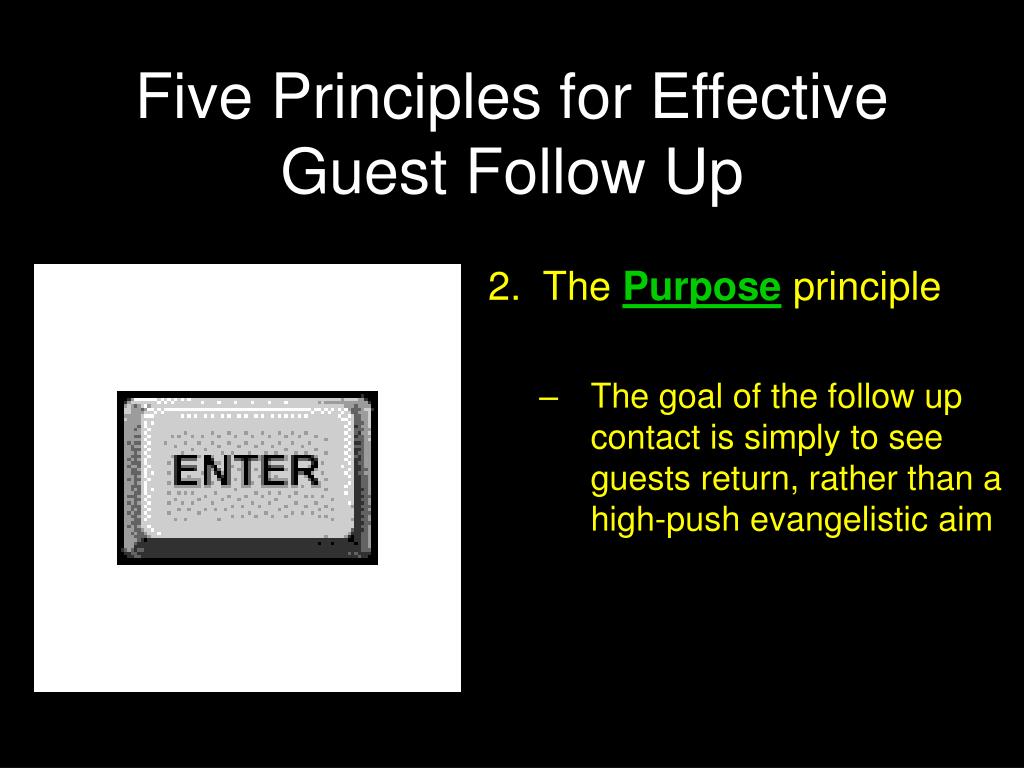 Five Principles for Effective Guest Follow Up

ENTER

2. The Purpose principle

– The goal of the follow up contact is simply to see guests return, rather than a high-push evangelistic aim